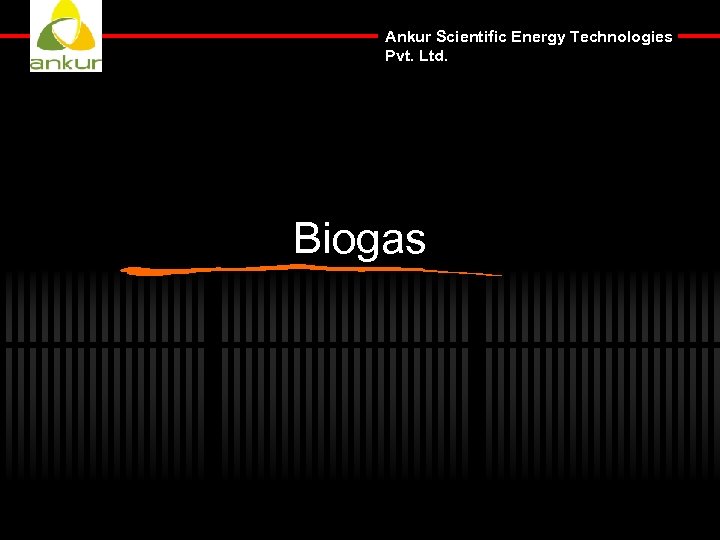 ankur

Ankur Scientific Energy Technologies Pvt. Ltd.

Biogas